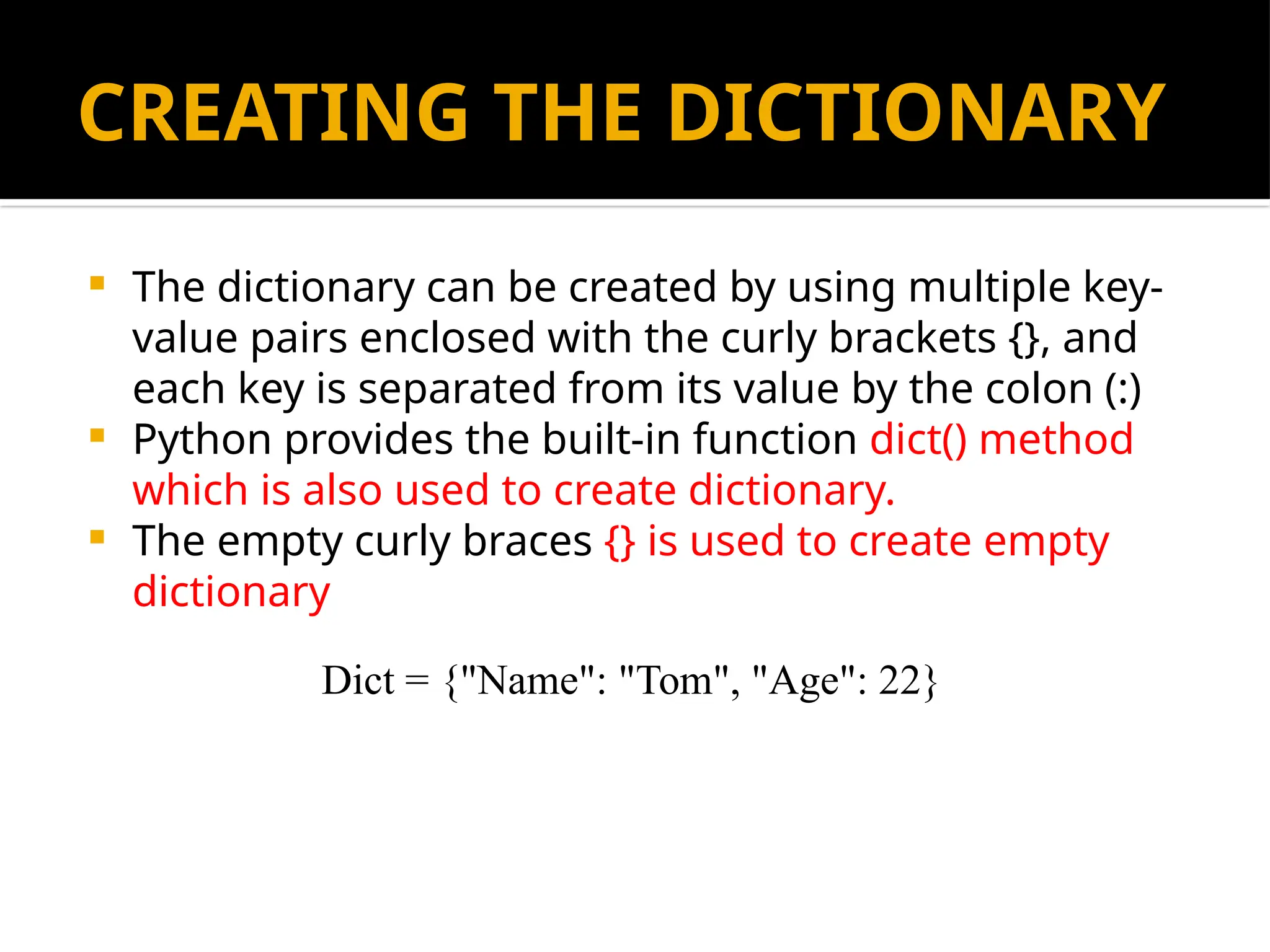 CREATING THE DICTIONARY

- The dictionary can be created by using multiple key-value pairs enclosed with the curly brackets {}, and each key is separated from its value by the colon (:)
- Python provides the built-in function dict() method which is also used to create dictionary.
- The empty curly braces {} is used to create empty dictionary

Dict = {"Name": "Tom", "Age": 22}